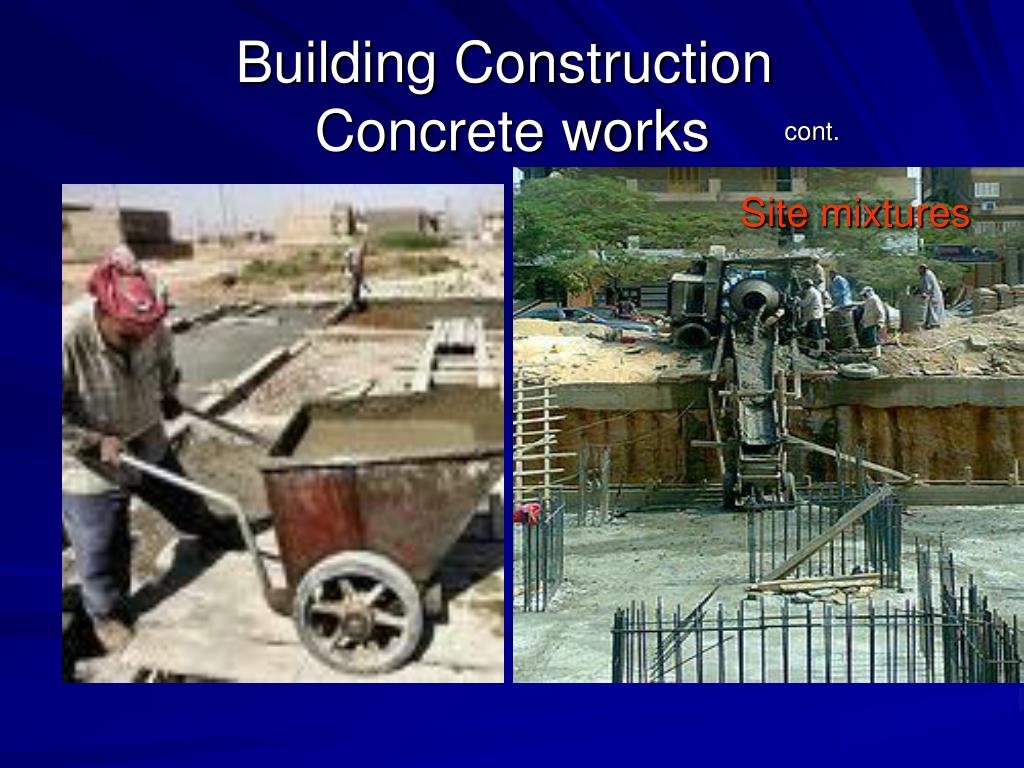 Building Construction
Concrete works cont.

Site mixtures